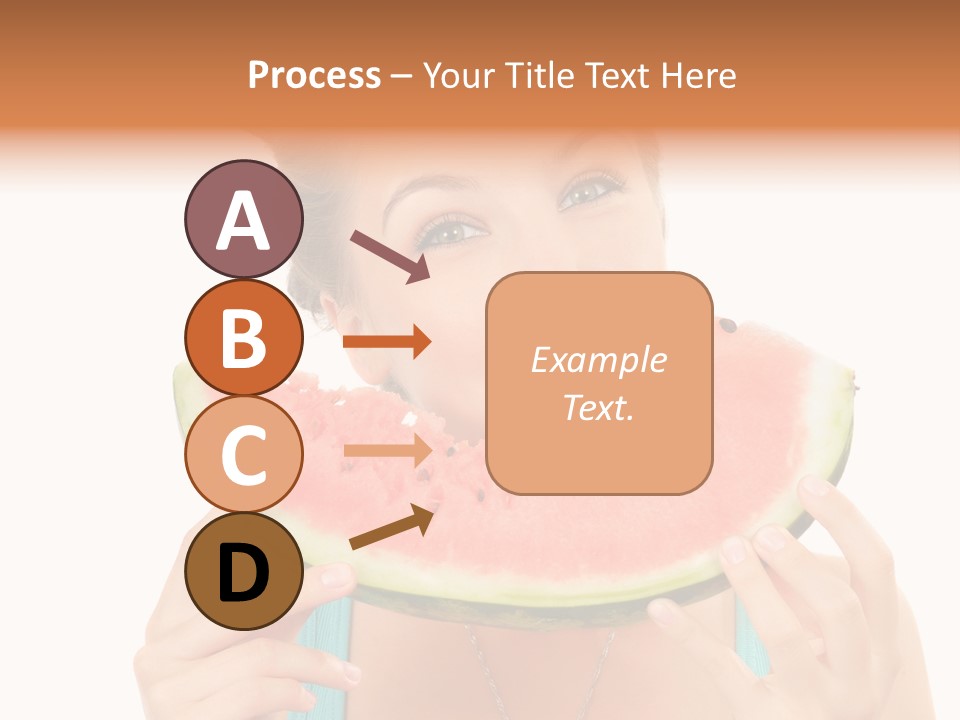 Process – Your Title Text Here

A

B

C

D

Example Text.